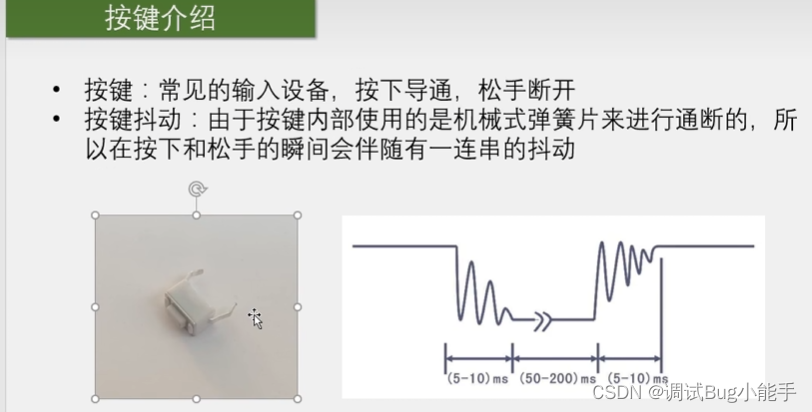 按键介绍

• 按键：常见的输入设备，按下导通，松手断开
• 按键抖动：由于按键内部使用的是机械式弹簧片来进行通断的，所以在按下和松手的瞬间会伴随有一连串的抖动

(5-10)ms (50-200)ms (5-10)ms

CSDN @调试Bug小能手